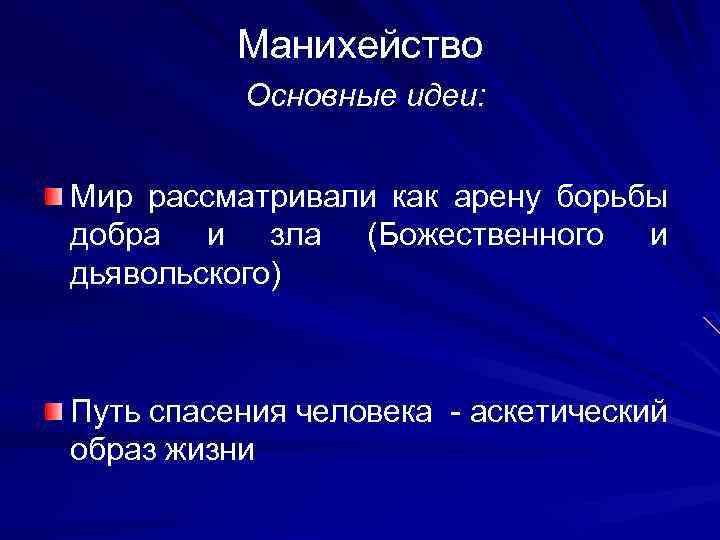 Манихейство

Основные идеи:

Мир рассматривали как арену борьбы добра и зла (Божественного и дьявольского)

Путь спасения человека - аскетический образ жизни